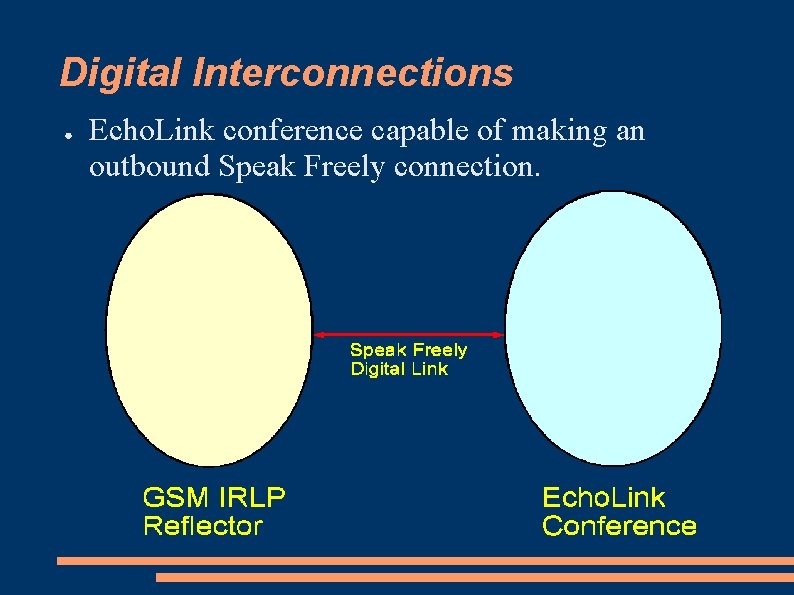 Digital Interconnections

● EchoLink conference capable of making an outbound Speak Freely connection.

Speak Freely
Digital Link

GSM IRLP
Reflector

EchoLink
Conference